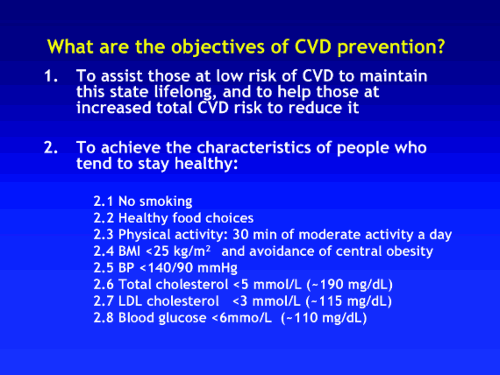 What are the objectives of CVD prevention?

1. To assist those at low risk of CVD to maintain this state lifelong, and to help those at increased total CVD risk to reduce it

2. To achieve the characteristics of people who tend to stay healthy:

2.1 No smoking
2.2 Healthy food choices
2.3 Physical activity: 30 min of moderate activity a day
2.4 BMI <25 kg/m$^2$ and avoidance of central obesity
2.5 BP <140/90 mmHg
2.6 Total cholesterol <5 mmol/L (~190 mg/dL)
2.7 LDL cholesterol <3 mmol/L (~115 mg/dL)
2.8 Blood glucose <6mmo/L (~110 mg/dL)